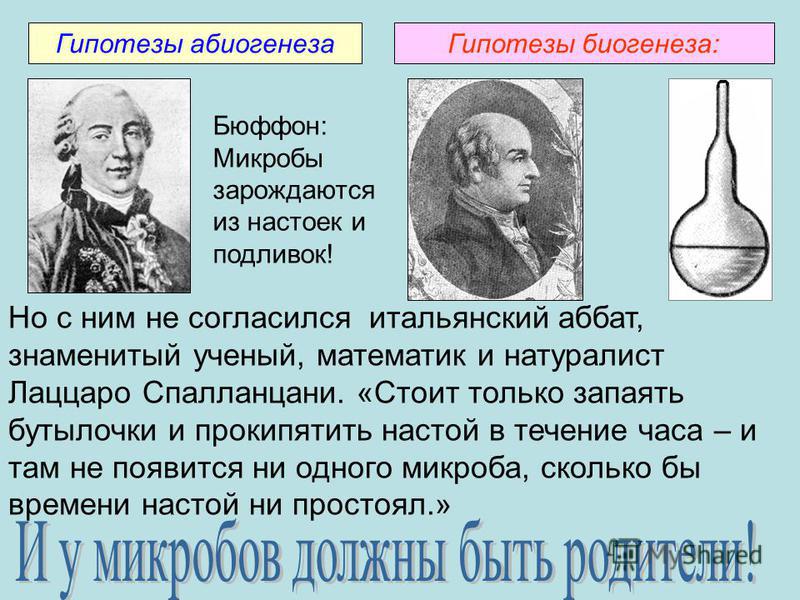 Гипотезы абиогенеза

Гипотезы биогенеза:

Бюффон: Микробы зарождаются из настоек и подливок!

Но с ним не согласился итальянский аббат, знаменитый ученый, математик и натуралист Лаццаро Спалланцани. «Стоит только запаять бутылочки и прокипятить настой в течение часа – и там не появится ни одного микроба, сколько бы времени настой ни простоял.»

И у микробов должны быть родители!

MyShared